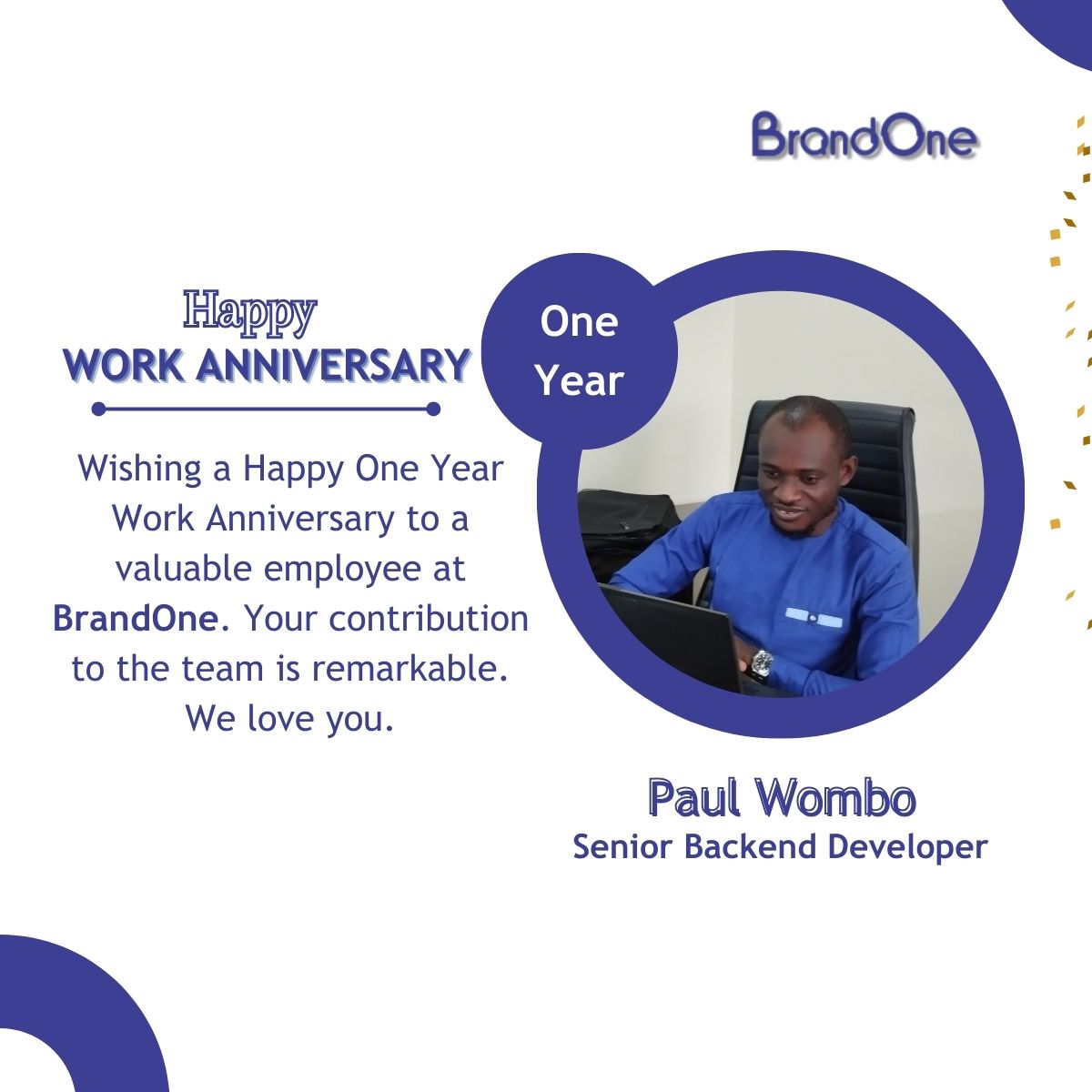 BrandOne

Happy
WORK ANNIVERSARY

One Year

Wishing a Happy One Year Work Anniversary to a valuable employee at BrandOne. Your contribution to the team is remarkable. We love you.

Paul Wombo
Senior Backend Developer